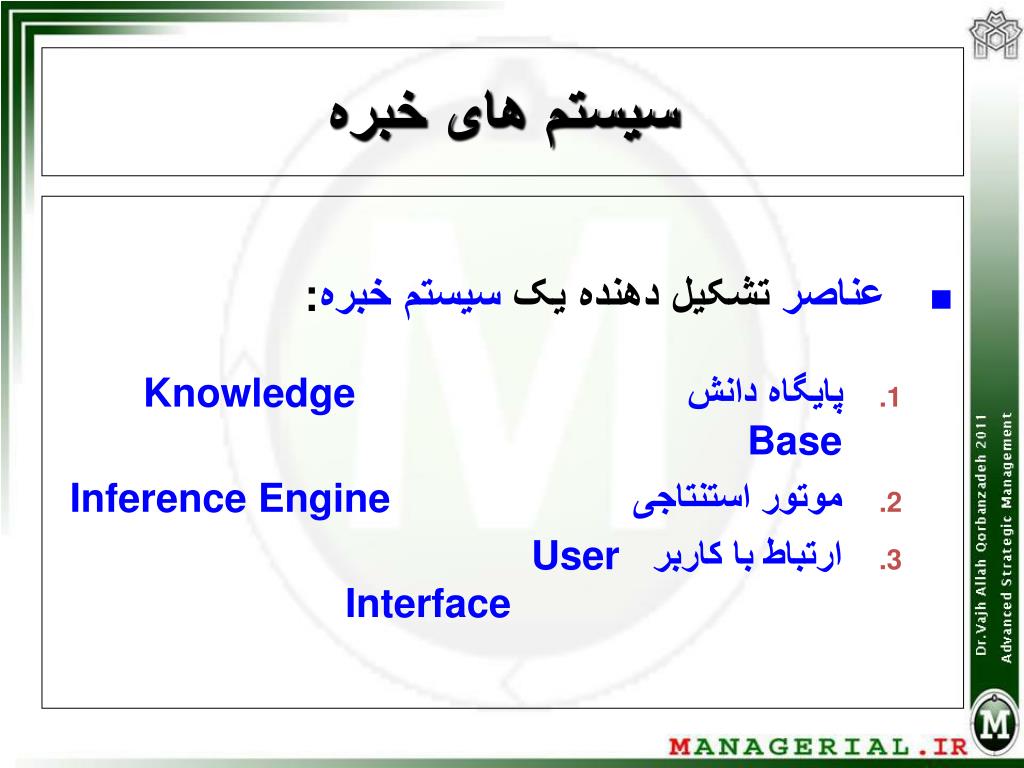 سیستم های خبره

■ عناصر تشکیل دهنده یک سیستم خبره:

1. پایگاه دانش Knowledge Base
2. موتور استنتاجی Inference Engine
3. ارتباط با کاربر User Interface

Dr.Vajh Allah Qorbanzadeh 2011
Advanced Strategic Management

MANAGERIAL.IR